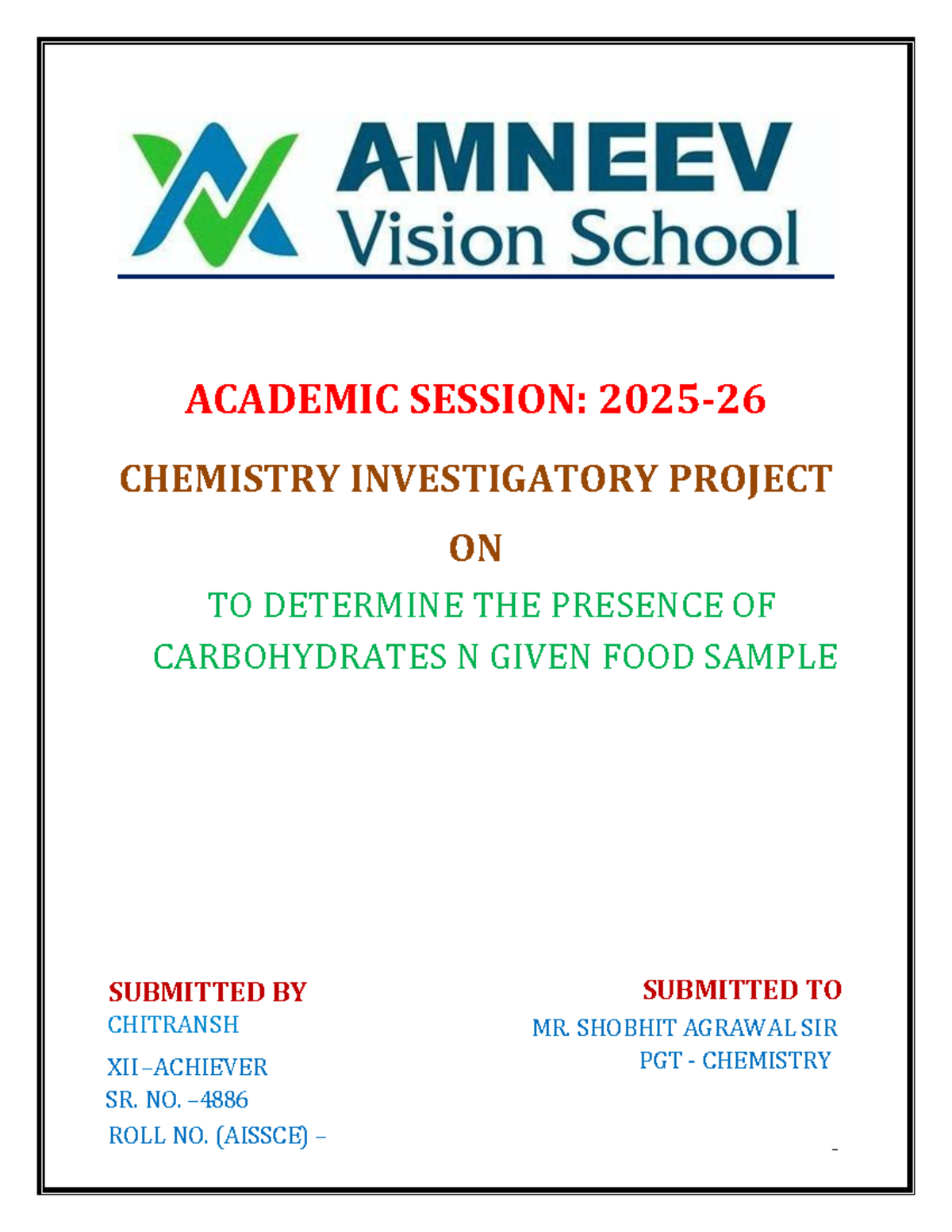 AMNEEV
Vision School

ACADEMIC SESSION: 2025-26

CHEMISTRY INVESTIGATORY PROJECT

ON

TO DETERMINE THE PRESENCE OF CARBOHYDRATES N GIVEN FOOD SAMPLE

SUBMITTED BY
CHITRANSH
XII –ACHIEVER
SR. NO. –4886
ROLL NO. (AISSCE) –

SUBMITTED TO
MR. SHOBHIT AGRAWAL SIR
PGT - CHEMISTRY

-